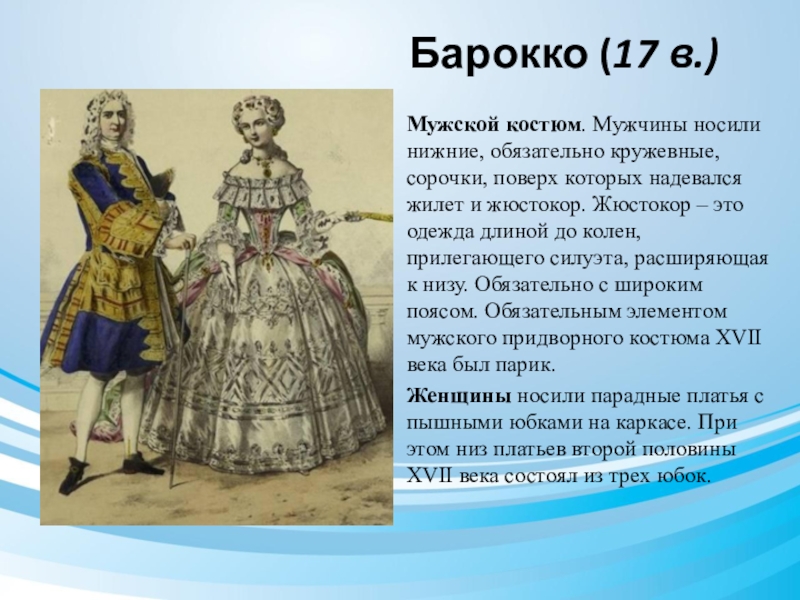 Барокко (17 в.)

Мужской костюм. Мужчины носили нижние, обязательно кружевные, сорочки, поверх которых надевался жилет и жюстокор. Жюстокор – это одежда длиной до колен, прилегающего силуэта, расширяющая к низу. Обязательно с широким поясом. Обязательным элементом мужского придворного костюма XVII века был парик.

Женщины носили парадные платья с пышными юбками на каркасе. При этом низ платьев второй половины XVII века состоял из трех юбок.